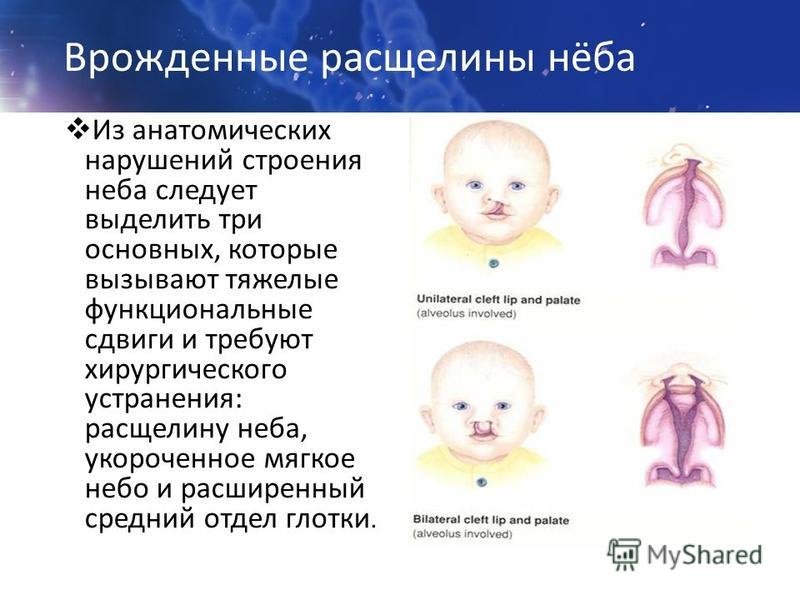 Врожденные расщелины нёба

❖Из анатомических нарушений строения неба следует выделить три основных, которые вызывают тяжелые функциональные сдвиги и требуют хирургического устранения: расщелину неба, укороченное мягкое небо и расширенный средний отдел глотки.

Unilateral cleft lip and palate
(alveolus involved)

Bilateral cleft lip and palate
(alveolus involved)

MyShared